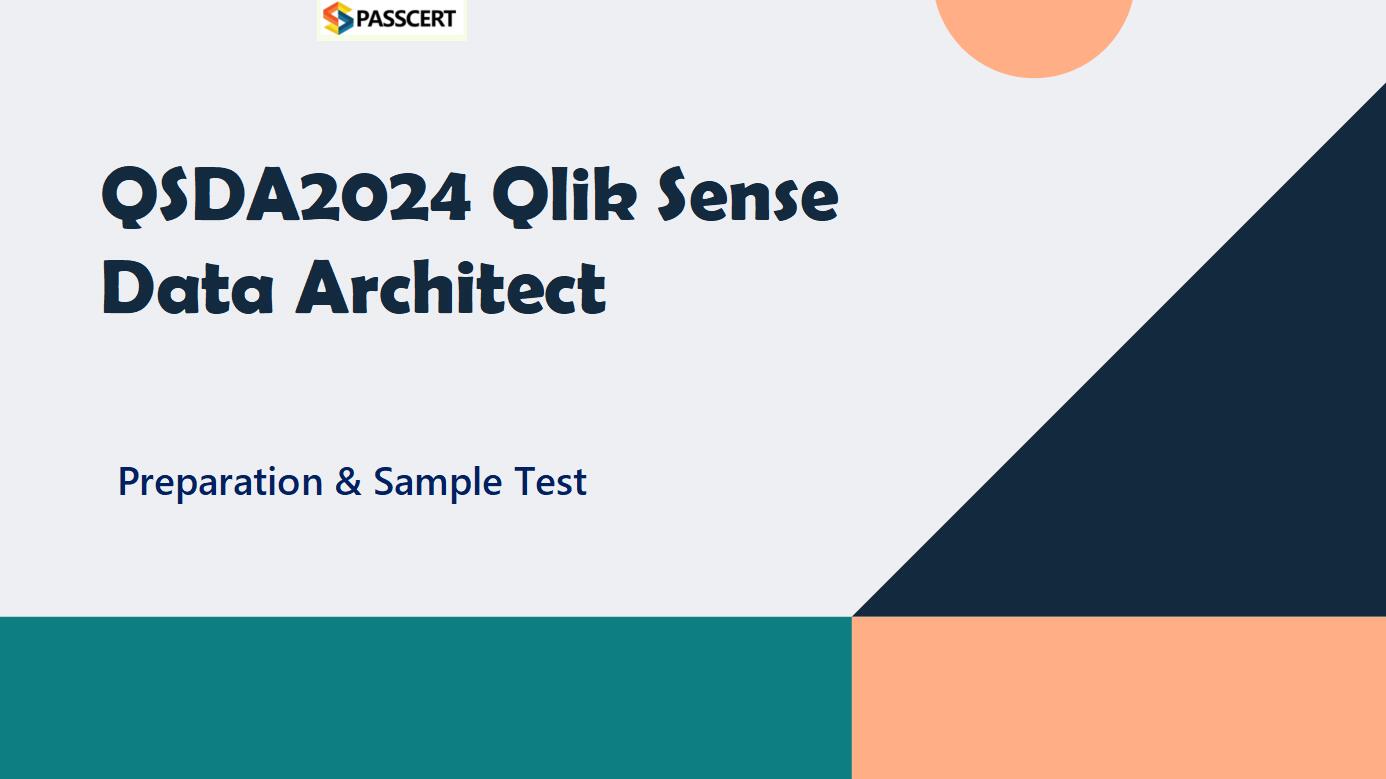 PASSCERT

QSDA2024 Qlik Sense Data Architect

Preparation & Sample Test